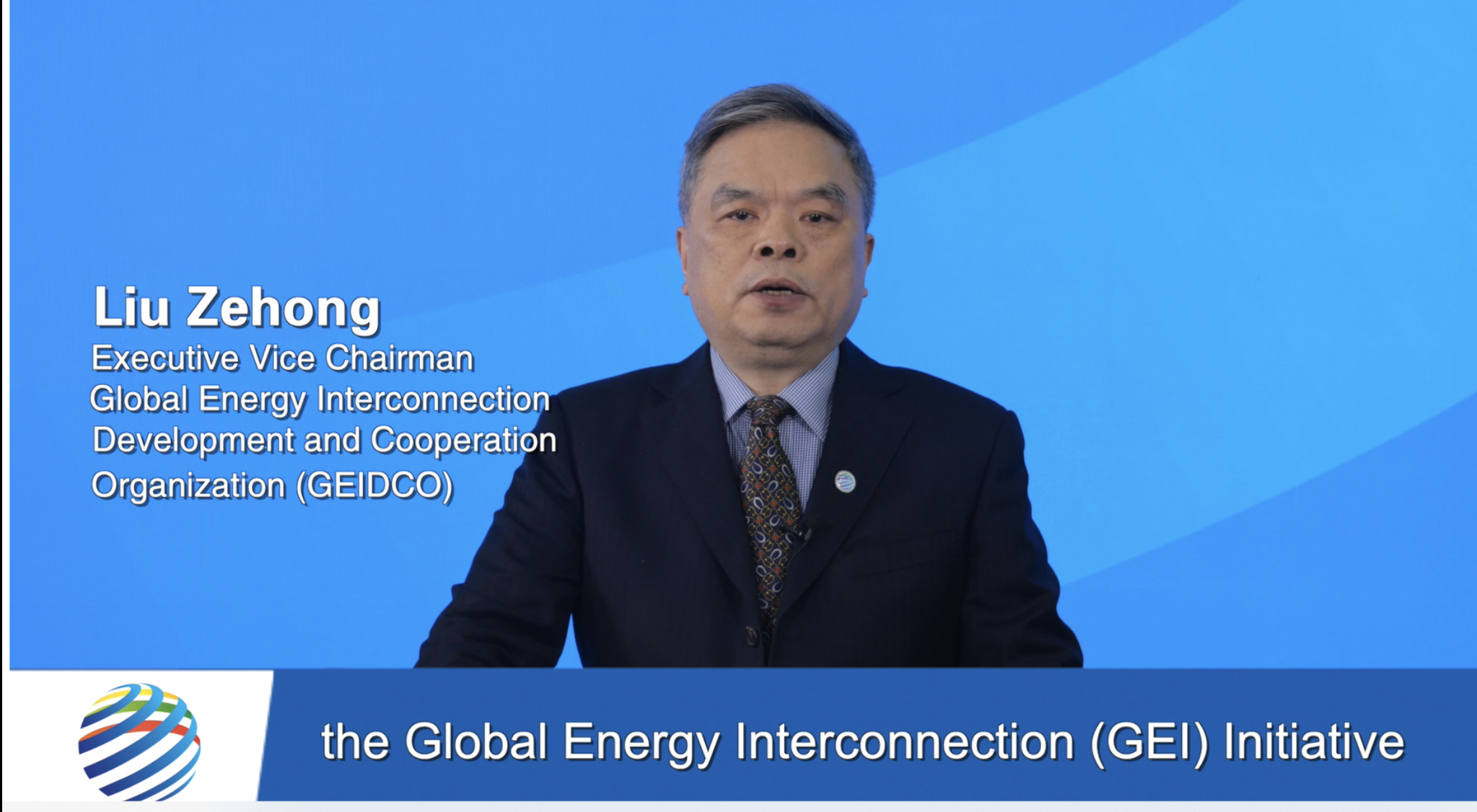 Liu Zehong
Executive Vice Chairman
Global Energy Interconnection Development and Cooperation Organization (GEIDCO)

the Global Energy Interconnection (GEI) Initiative